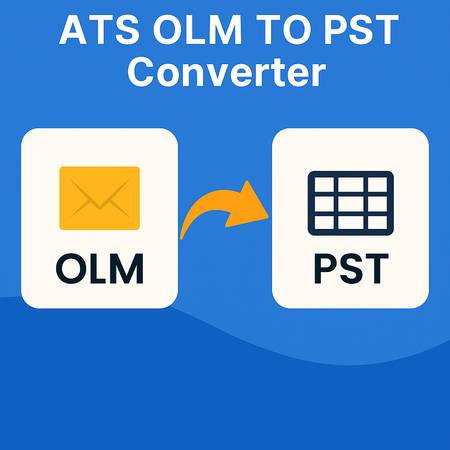 ATS OLM TO PST Converter

OLM

PST